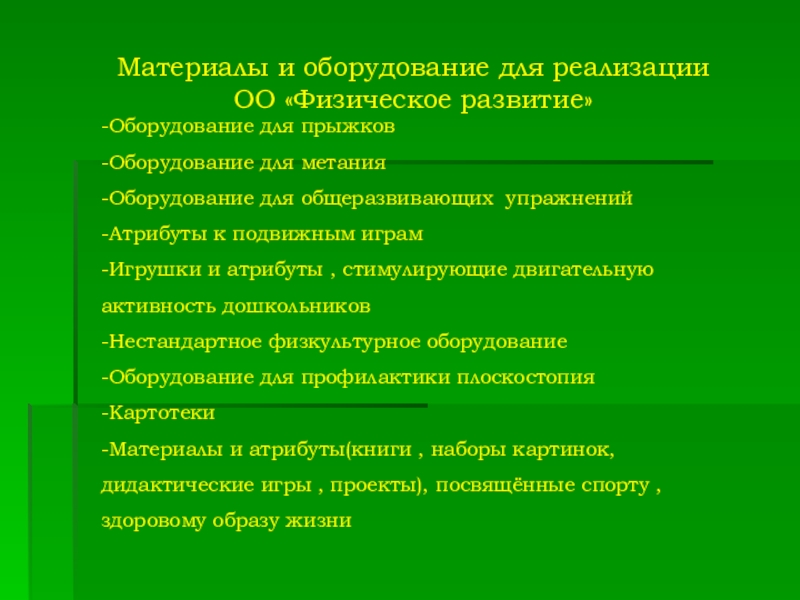 Материалы и оборудование для реализации ОО «Физическое развитие»

-Оборудование для прыжков

-Оборудование для метания

-Оборудование для общеразвивающих упражнений

-Атрибуты к подвижным играм

-Игрушки и атрибуты , стимулирующие двигательную активность дошкольников

-Нестандартное физкультурное оборудование

-Оборудование для профилактики плоскостопия

-Картотеки

-Материалы и атрибуты(книги , наборы картинок, дидактические игры , проекты), посвящённые спорту , здоровому образу жизни